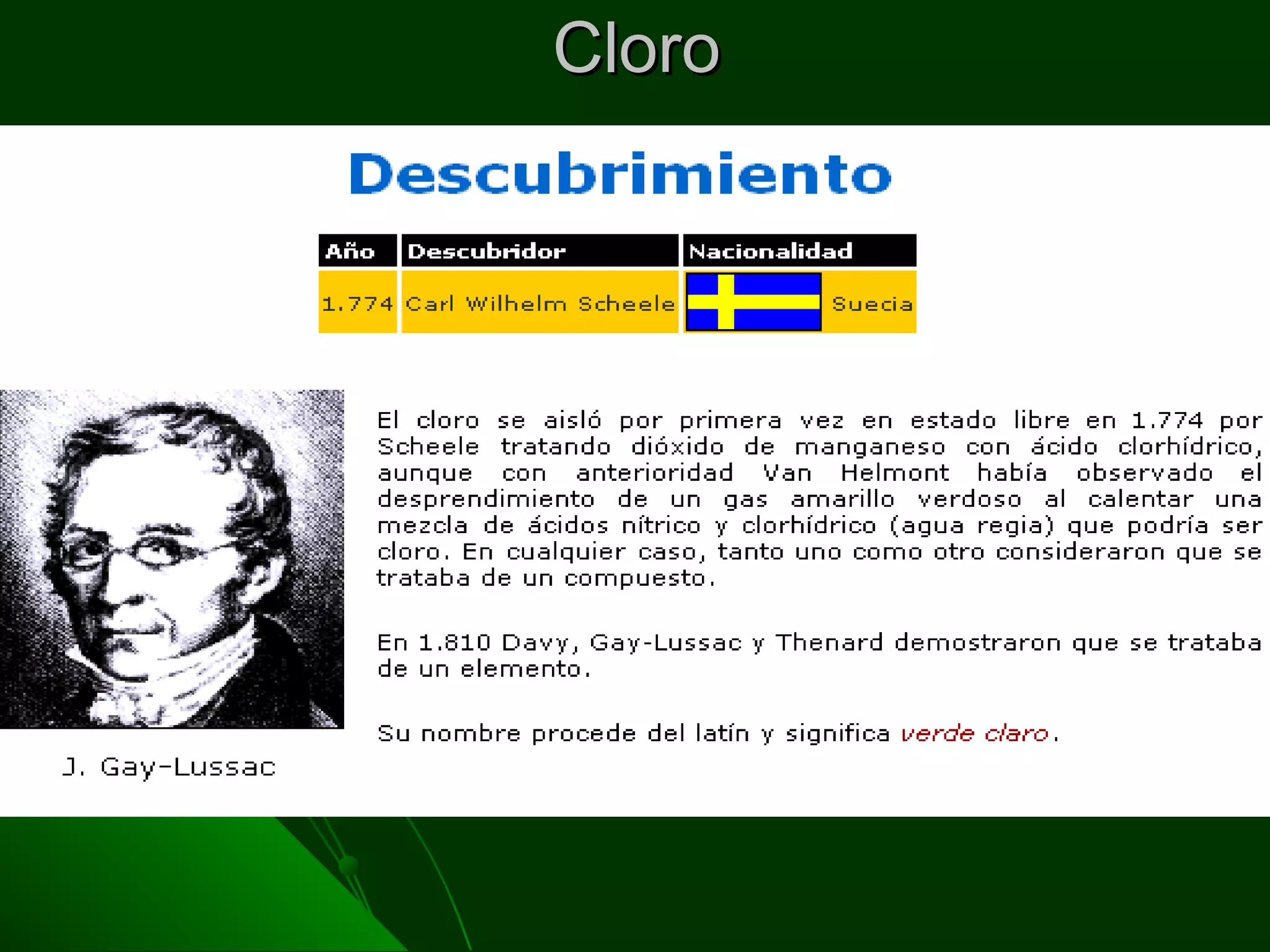 Cloro

Descubrimiento

| Año | Descubridor | Nacionalidad |
|---|---|---|
| 1.774 | Carl Wilhelm Scheele | Suecia |

El cloro se aisló por primera vez en estado libre en 1.774 por Scheele tratando dióxido de manganeso con ácido clorhídrico, aunque con anterioridad Van Helmont había observado el desprendimiento de un gas amarillo verdoso al calentar una mezcla de ácidos nítrico y clorhídrico (agua regia) que podría ser cloro. En cualquier caso, tanto uno como otro consideraron que se trataba de un compuesto.

En 1.810 Davy, Gay-Lussac y Thenard demostraron que se trataba de un elemento.

Su nombre procede del latín y significa verde claro.

J. Gay-Lussac